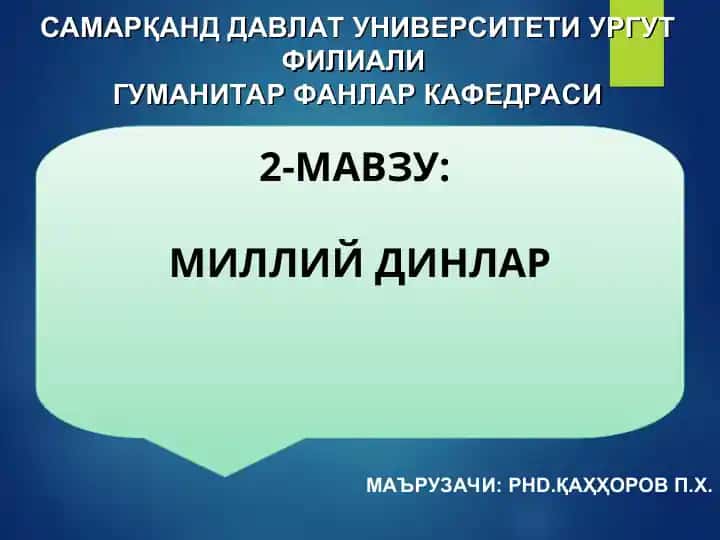 САМАРҚАНД ДАВЛАТ УНИВЕРСИТЕТИ УРГУТ ФИЛИАЛИ
ГУМАНИТАР ФАНЛАР КАФЕДРАСИ

2-МАВЗУ:

МИЛЛИЙ ДИНЛАР

МАЪРУЗАЧИ: PHD.ҚАҲҲОРОВ П.Х.